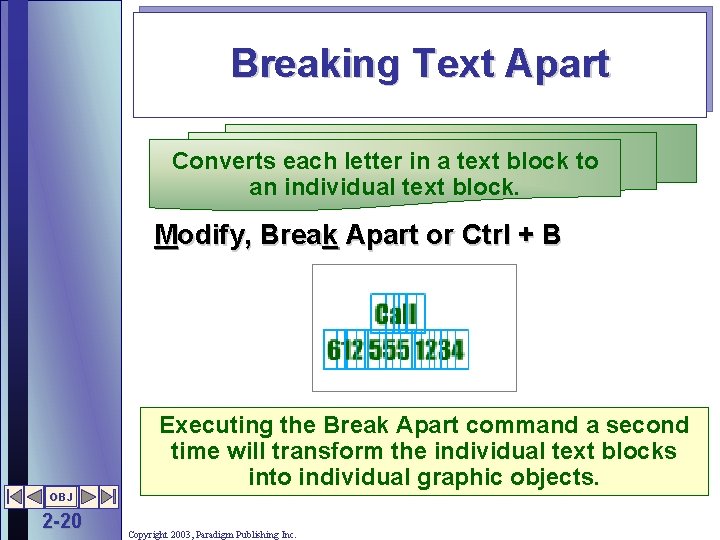 Breaking Text Apart

Converts each letter in a text block to an individual text block.

Modify, Break Apart or Ctrl + B

Call
612 555 1234

Executing the Break Apart command a second time will transform the individual text blocks into individual graphic objects.

OBJ

2-20

Copyright 2003, Paradigm Publishing Inc.